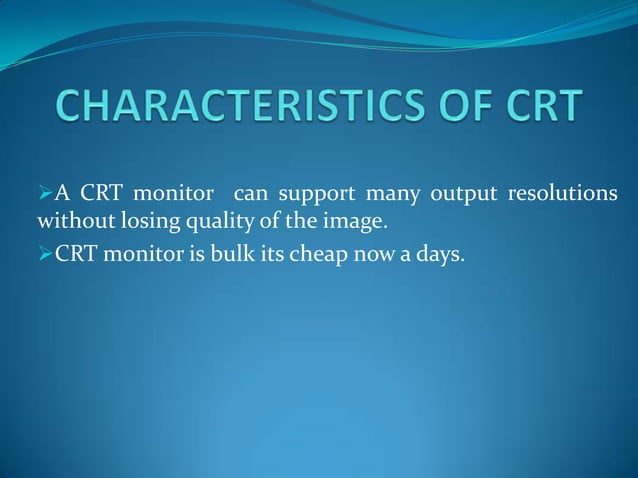 CHARACTERISTICS OF CRT

➢A CRT monitor can support many output resolutions without losing quality of the image.

➢CRT monitor is bulk its cheap now a days.